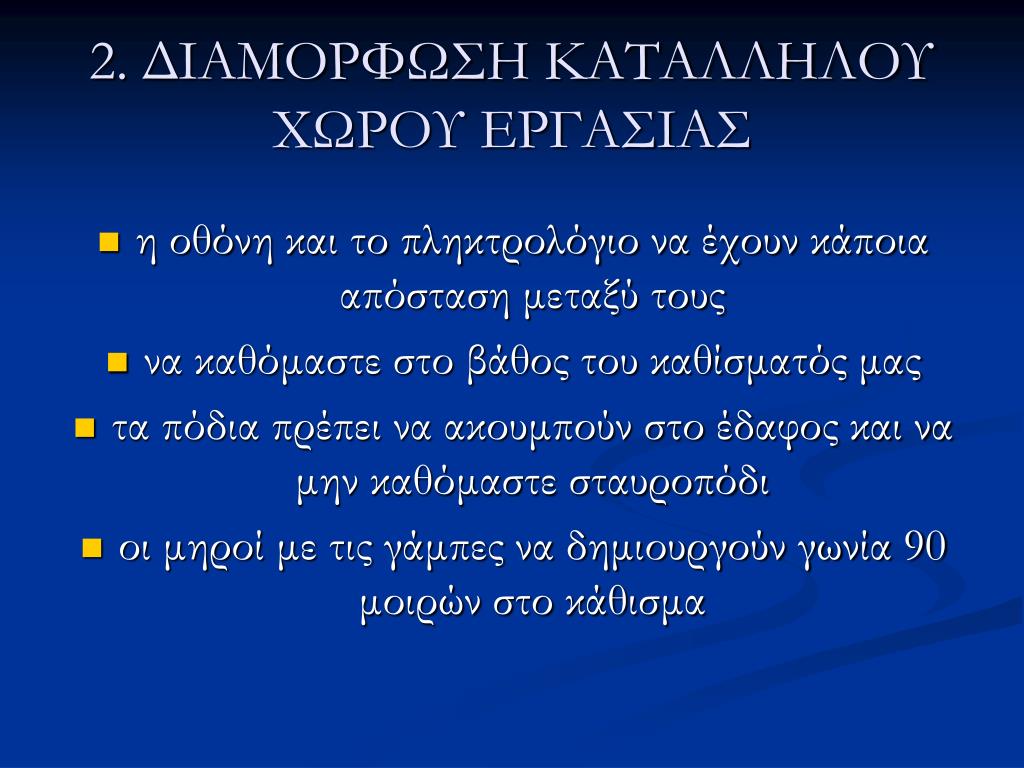 2. ΔΙΑΜΟΡΦΩΣΗ ΚΑΤΑΛΛΗΛΟΥ ΧΩΡΟΥ ΕΡΓΑΣΙΑΣ

- η οθόνη και το πληκτρολόγιο να έχουν κάποια απόσταση μεταξύ τους
- να καθόμαστε στο βάθος του καθίσματός μας
- τα πόδια πρέπει να ακουμπούν στο έδαφος και να μην καθόμαστε σταυροπόδι
- οι μηροί με τις γάμπες να δημιουργούν γωνία 90 μοιρών στο κάθισμα